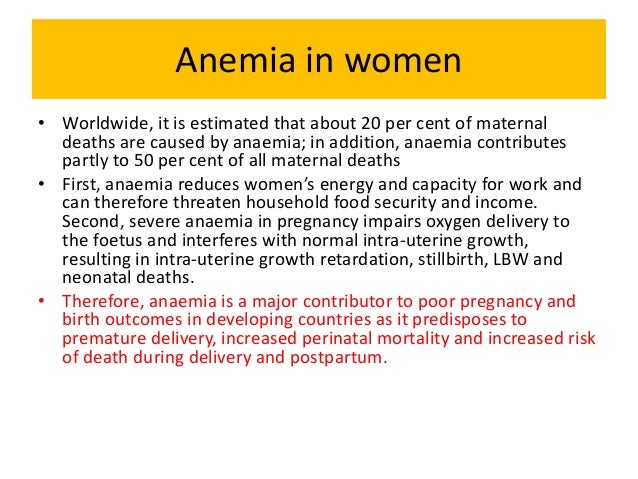 Anemia in women

• Worldwide, it is estimated that about 20 per cent of maternal deaths are caused by anaemia; in addition, anaemia contributes partly to 50 per cent of all maternal deaths
• First, anaemia reduces women's energy and capacity for work and can therefore threaten household food security and income. Second, severe anaemia in pregnancy impairs oxygen delivery to the foetus and interferes with normal intra-uterine growth, resulting in intra-uterine growth retardation, stillbirth, LBW and neonatal deaths.
• Therefore, anaemia is a major contributor to poor pregnancy and birth outcomes in developing countries as it predisposes to premature delivery, increased perinatal mortality and increased risk of death during delivery and postpartum.